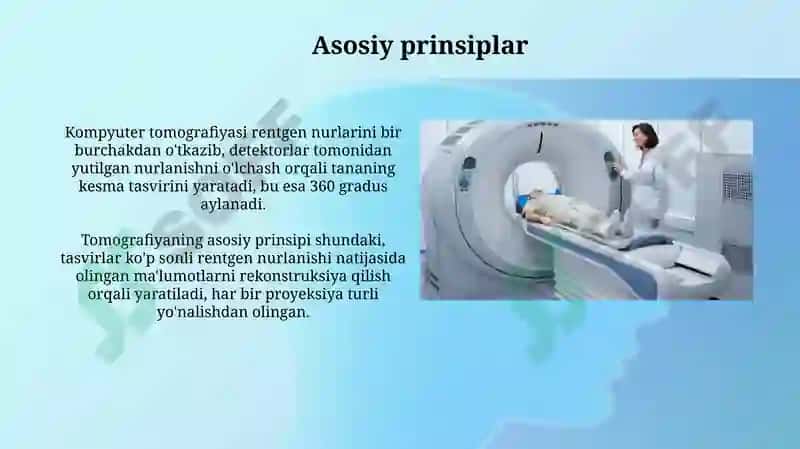 Asosiy prinsiplar

Kompyuter tomografiyasi rentgen nurlarini bir burchakdan o'tkazib, detektorlar tomonidan yutilgan nurlanishni o'lchash orqali tananing kesma tasvirini yaratadi, bu esa 360 gradus aylanadi.

Tomografiyaning asosiy prinsipi shundaki, tasvirlar ko'p sonli rentgen nurlanishi natijasida olingan ma'lumotlarni rekonstruksiya qilish orqali yaratiladi, har bir proyeksiya turli yo'nalishdan olingan.